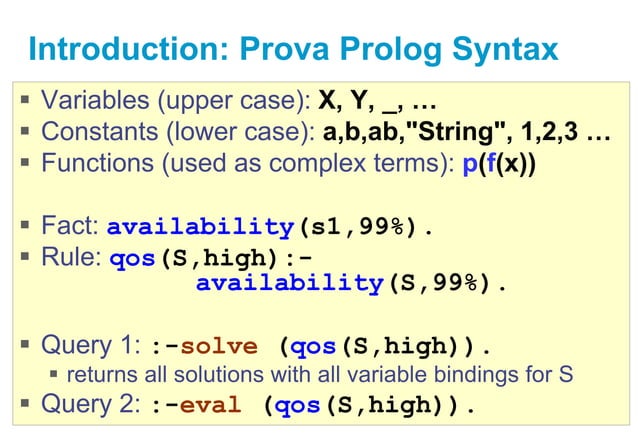 Introduction: Prova Prolog Syntax

▪ Variables (upper case): X, Y, _, …
▪ Constants (lower case): a,b,ab,"String", 1,2,3 …
▪ Functions (used as complex terms): p(f(x))

▪ Fact: availability(s1,99%).
▪ Rule: qos(S,high):-
availability(S,99%).

▪ Query 1: :-solve (qos(S,high)).
▪ returns all solutions with all variable bindings for S
▪ Query 2: :-eval (qos(S,high)).